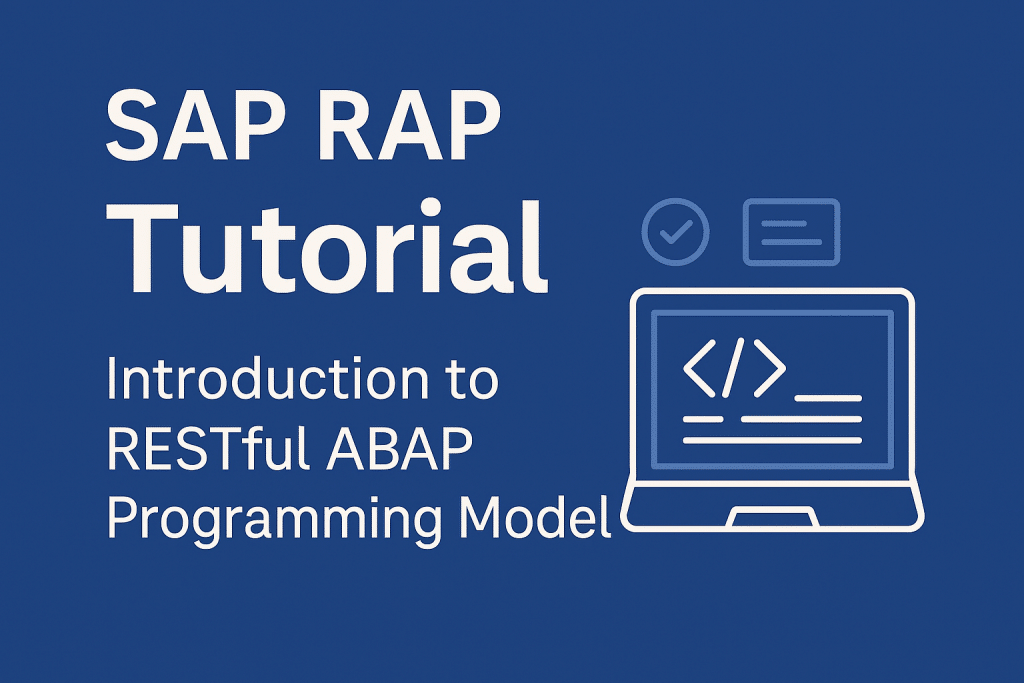 SAP RAP
Tutorial

Introduction to RESTful ABAP Programming Model

</>